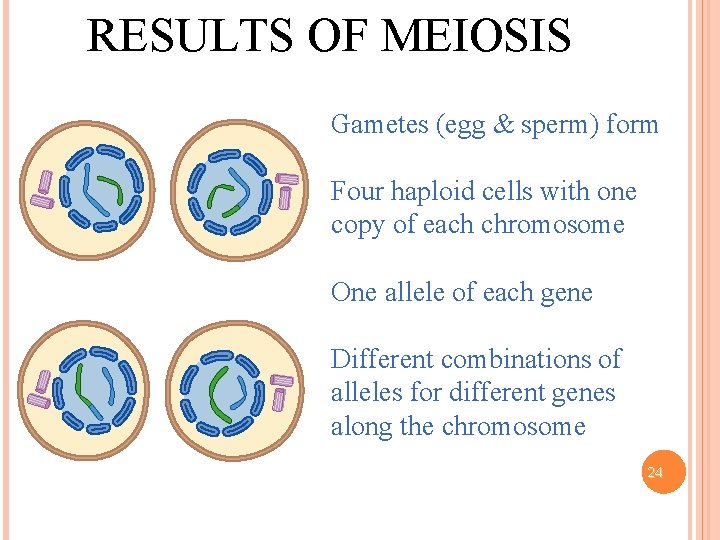 RESULTS OF MEIOSIS

Gametes (egg & sperm) form

Four haploid cells with one copy of each chromosome

One allele of each gene

Different combinations of alleles for different genes along the chromosome

24